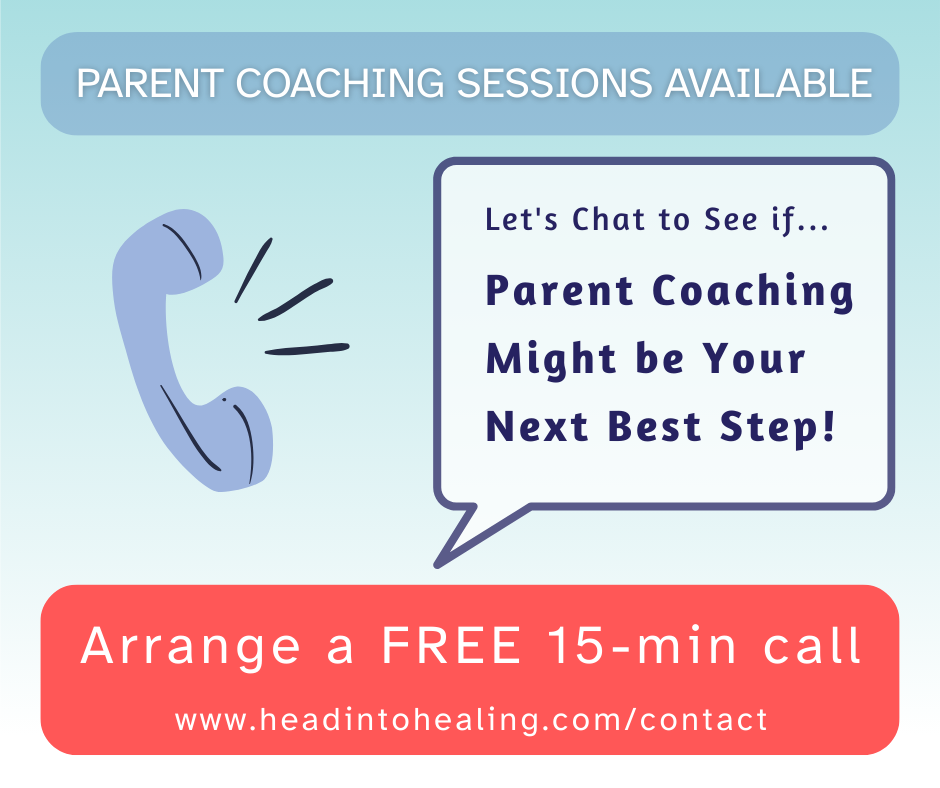 PARENT COACHING SESSIONS AVAILABLE

Let's Chat to See if...

Parent Coaching Might be Your Next Best Step!

Arrange a FREE 15-min call

www.headintohealing.com/contact